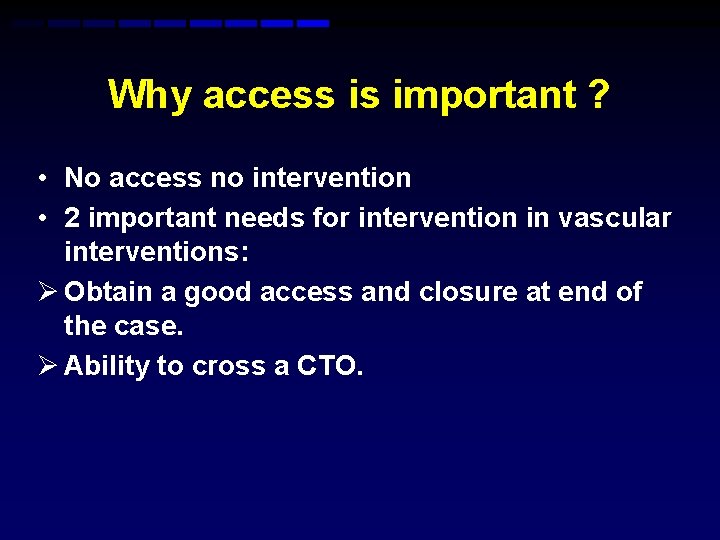 Why access is important ?

• No access no intervention
• 2 important needs for intervention in vascular interventions:
➢ Obtain a good access and closure at end of the case.
➢ Ability to cross a CTO.